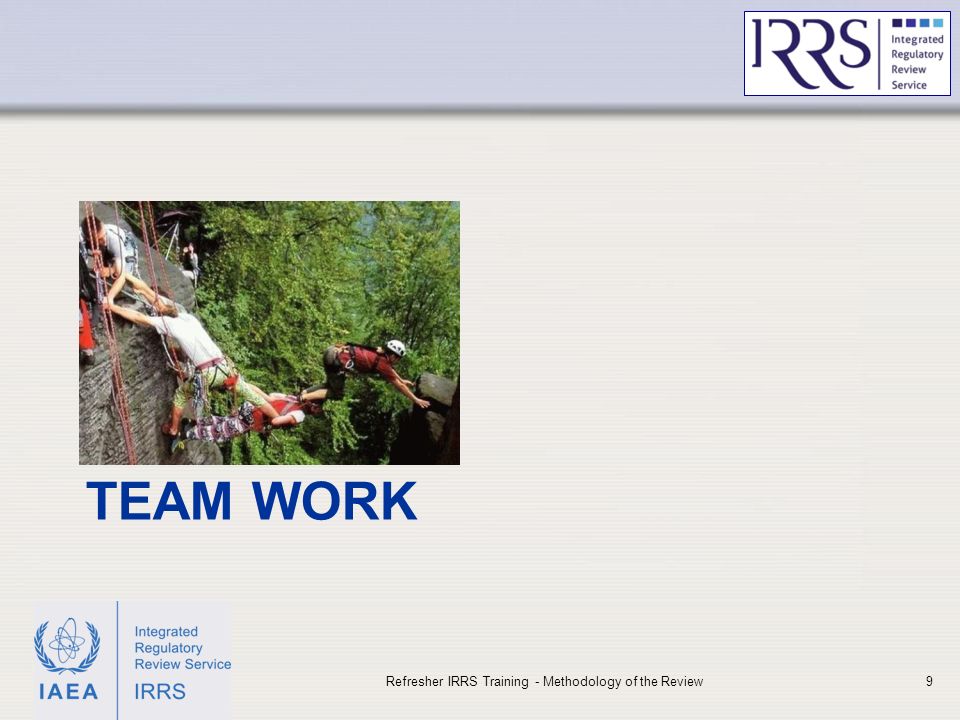 IRRS Integrated Regulatory Review Service

TEAM WORK

IAEA Integrated Regulatory Review Service IRRS

Refresher IRRS Training - Methodology of the Review

9